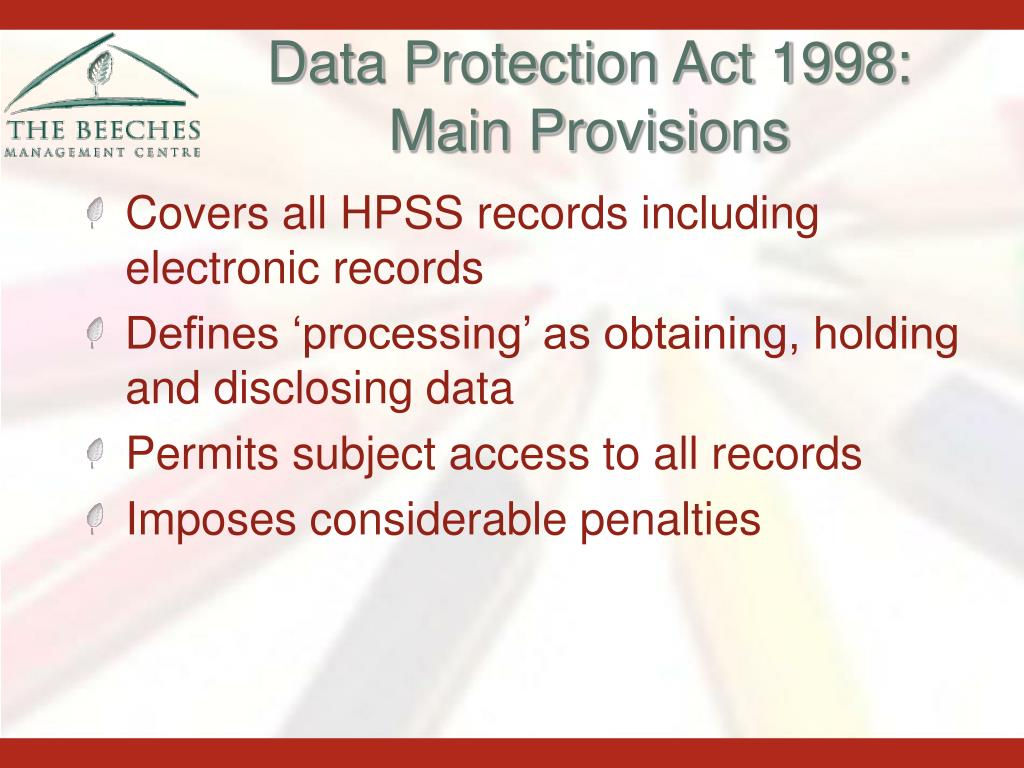 THE BEECHES
MANAGEMENT CENTRE

Data Protection Act 1998: Main Provisions

Covers all HPSS records including electronic records

Defines ‘processing’ as obtaining, holding and disclosing data

Permits subject access to all records

Imposes considerable penalties